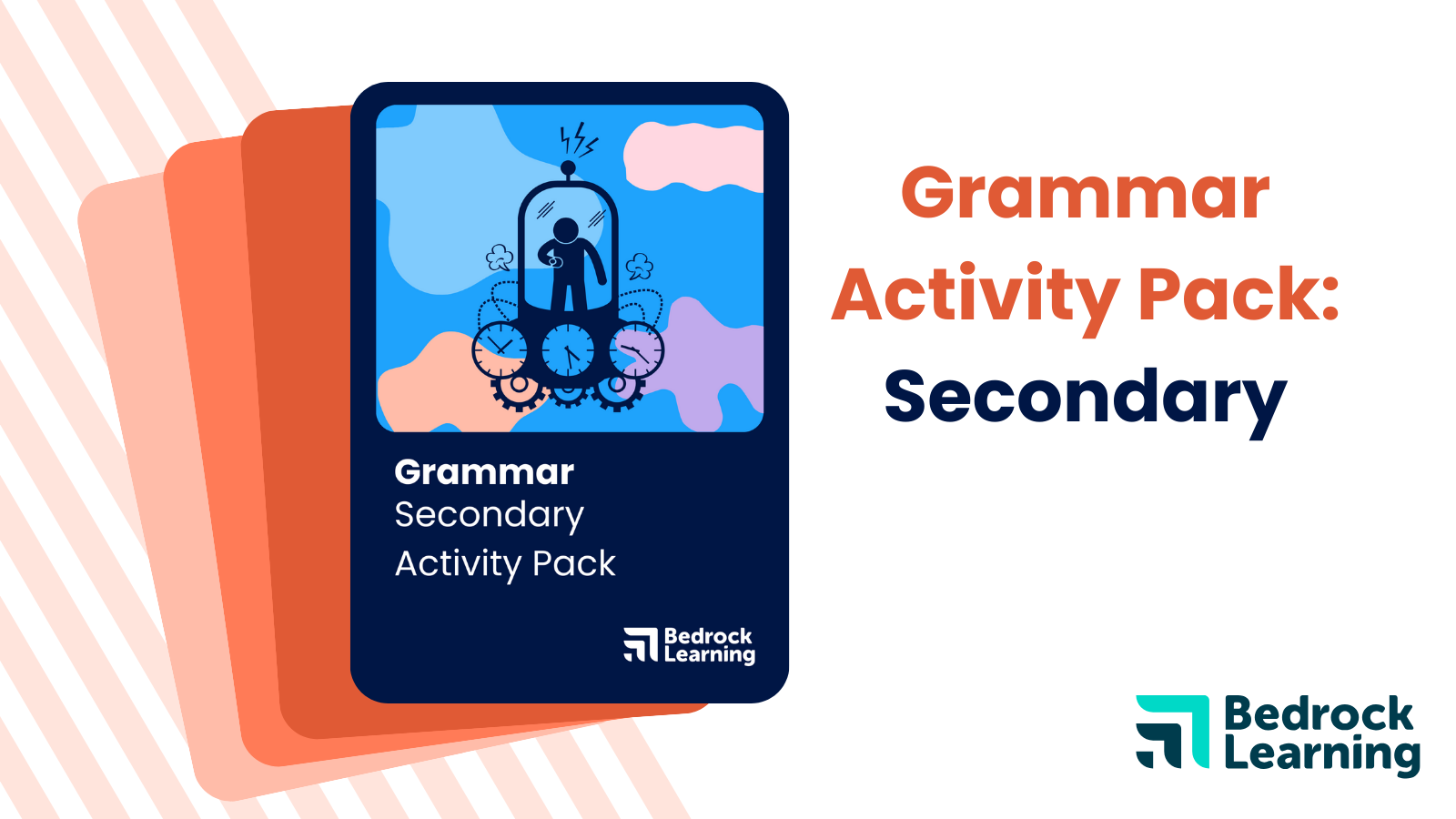 Grammar
Secondary
Activity Pack

Bedrock Learning

Grammar Activity Pack: Secondary

Bedrock Learning